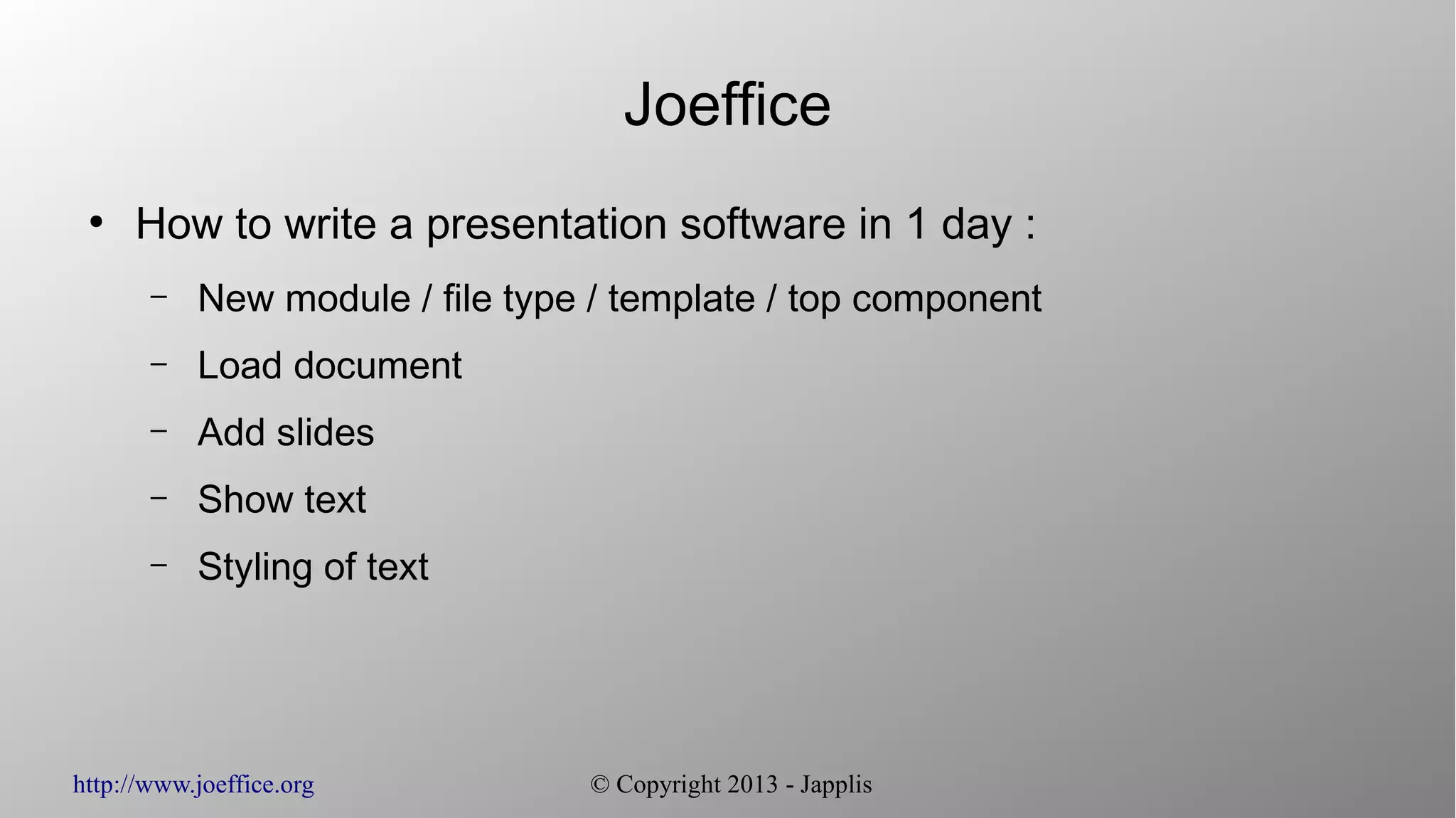 Joeffice

• How to write a presentation software in 1 day :
  – New module / file type / template / top component
  – Load document
  – Add slides
  – Show text
  – Styling of text

http://www.joeffice.org

© Copyright 2013 - Japplis